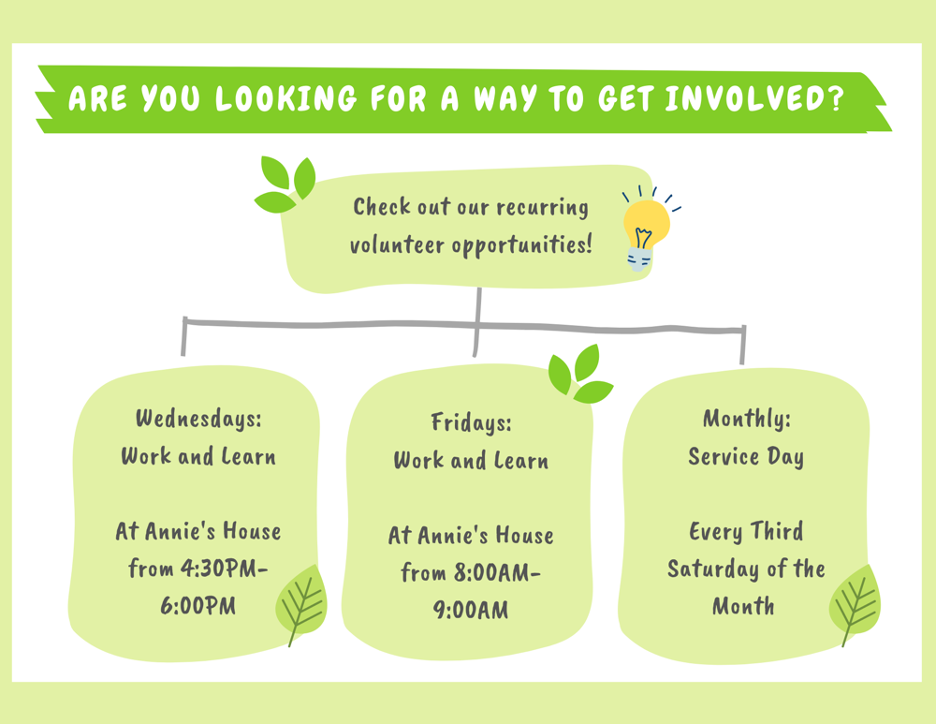 ARE YOU LOOKING FOR A WAY TO GET INVOLVED?

Check out our recurring volunteer opportunities!

Wednesdays:
Work and Learn

At Annie's House from 4:30PM-6:00PM

Fridays:
Work and Learn

At Annie's House from 8:00AM-9:00AM

Monthly:
Service Day

Every Third Saturday of the Month